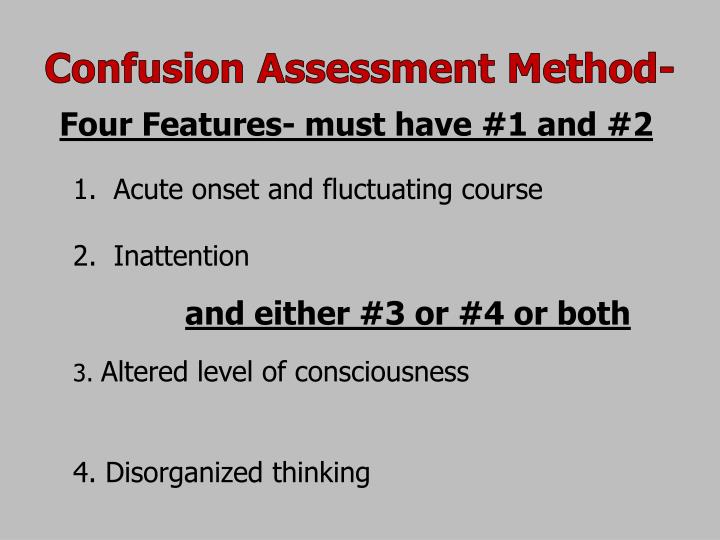 Confusion Assessment Method-

Four Features- must have #1 and #2

1. Acute onset and fluctuating course

2. Inattention

and either #3 or #4 or both

3. Altered level of consciousness

4. Disorganized thinking